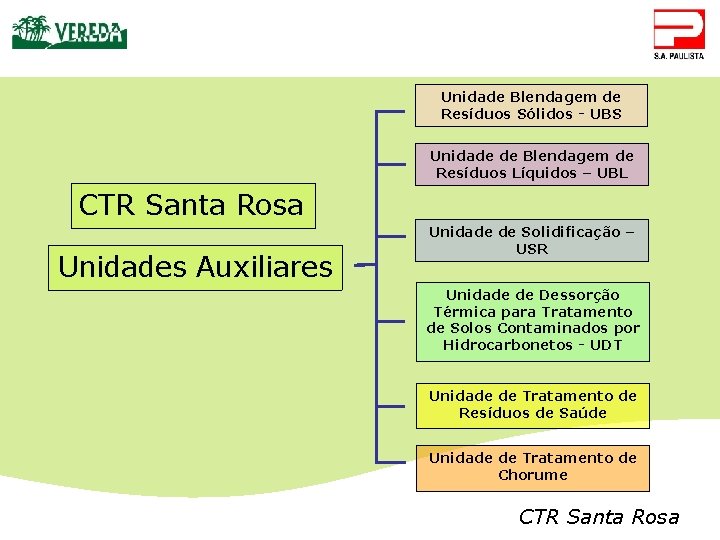 VEREDA

S.A. PAULISTA

CTR Santa Rosa

Unidades Auxiliares

Unidade Blendagem de Resíduos Sólidos - UBS

Unidade de Blendagem de Resíduos Líquidos – UBL

Unidade de Solidificação – USR

Unidade de Dessorção Térmica para Tratamento de Solos Contaminados por Hidrocarbonetos - UDT

Unidade de Tratamento de Resíduos de Saúde

Unidade de Tratamento de Chorume

CTR Santa Rosa